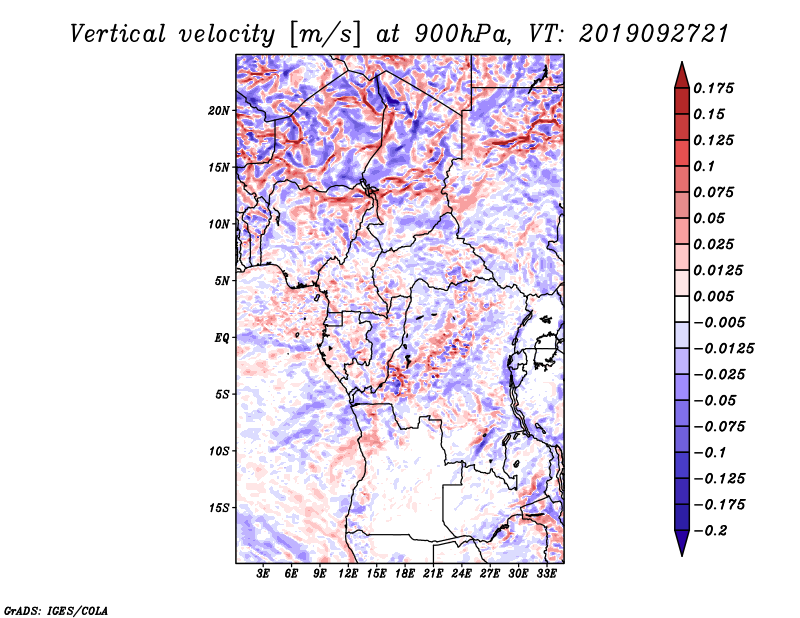 Vertical velocity [m/s] at 900hPa, VT: 2019092721

20N
15N
10N
5N
EQ
5S
10S
15S

3E 6E 9E 12E 15E 18E 21E 24E 27E 30E 33E

0.175
0.15
0.125
0.1
0.075
0.05
0.025
0.0125
0.005
−0.005
−0.0125
−0.025
−0.05
−0.075
−0.1
−0.125
−0.175
−0.2

GrADS: IGES/COLA